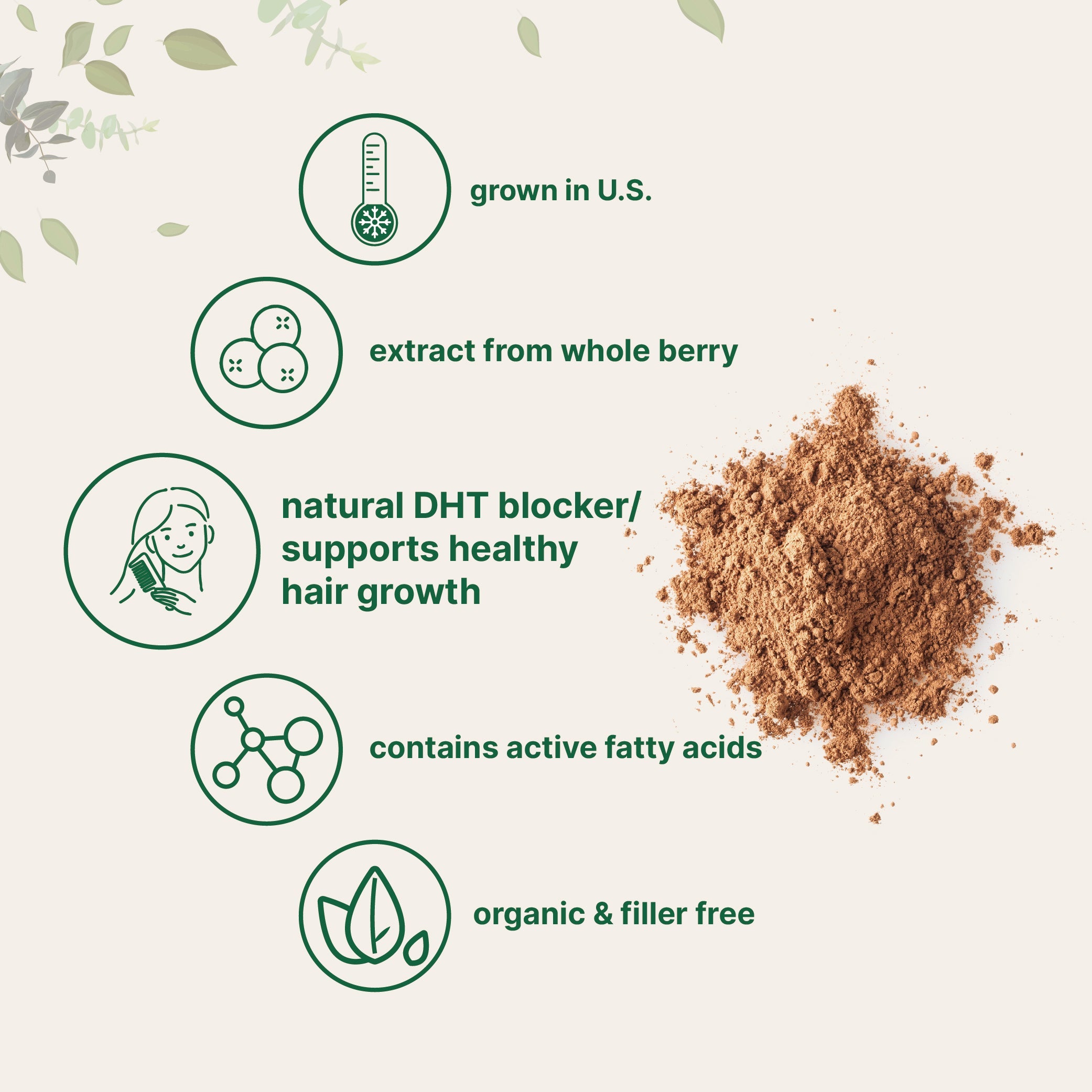 grown in U.S.

extract from whole berry

natural DHT blocker/ supports healthy hair growth

contains active fatty acids

organic & filler free